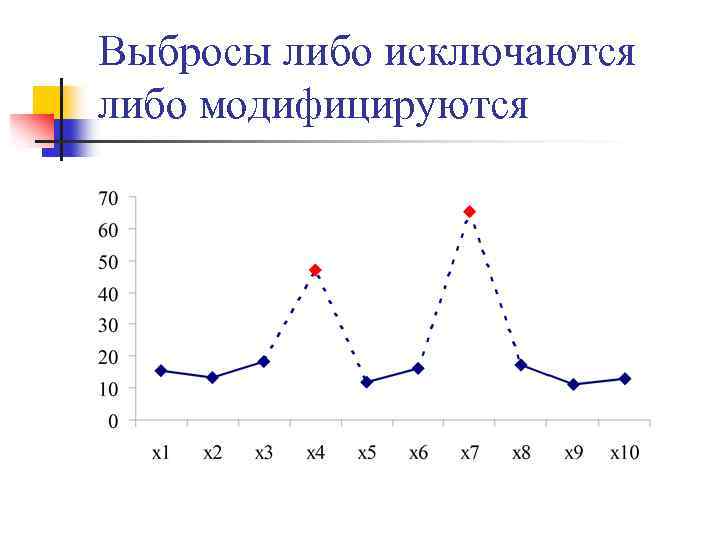 Выбросы либо исключаются либо модифицируются

70
60
50
40
30
20
10
0

x1 x2 x3 x4 x5 x6 x7 x8 x9 x10